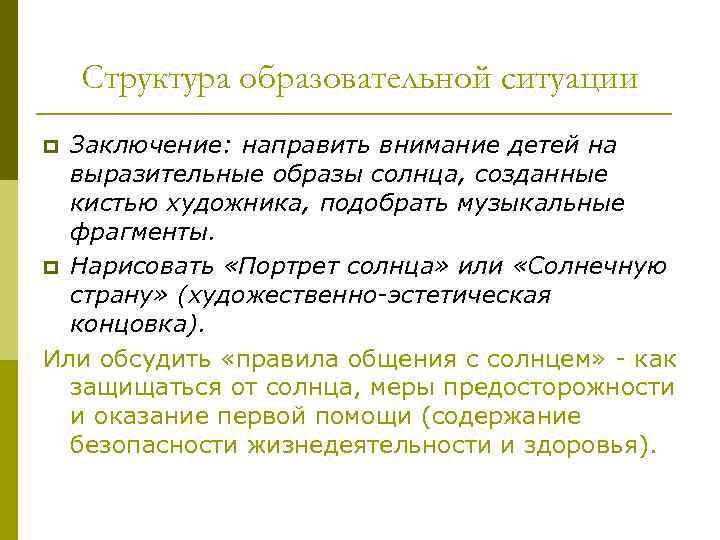 Структура образовательной ситуации

Заключение: направить внимание детей на выразительные образы солнца, созданные кистью художника, подобрать музыкальные фрагменты.

Нарисовать «Портрет солнца» или «Солнечную страну» (художественно-эстетическая концовка).

Или обсудить «правила общения с солнцем» - как защищаться от солнца, меры предосторожности и оказание первой помощи (содержание безопасности жизнедеятельности и здоровья).